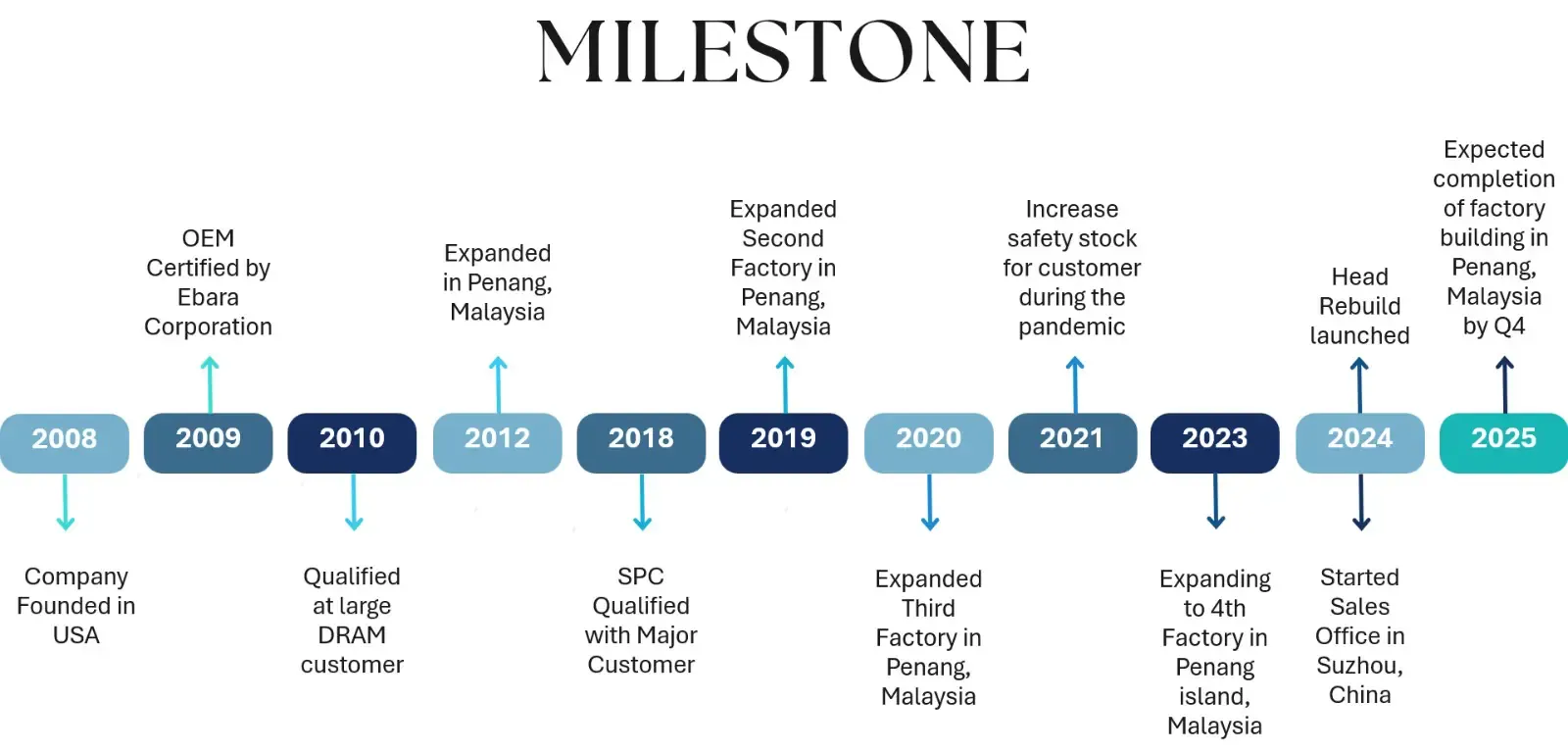 MILESTONE

2008
Company Founded in USA

2009
OEM Certified by Ebara Corporation

2010
Qualified at large DRAM customer

2012
Expanded in Penang, Malaysia

2018
SPC Qualified with Major Customer

2019
Expanded Second Factory in Penang, Malaysia

2020
Expanded Third Factory in Penang, Malaysia

2021
Increase safety stock for customer during the pandemic

2023
Expanding to 4th Factory in Penang island, Malaysia

2024
Head Rebuild launched

Started Sales Office in Suzhou, China

2025
Expected completion of factory building in Penang, Malaysia by Q4